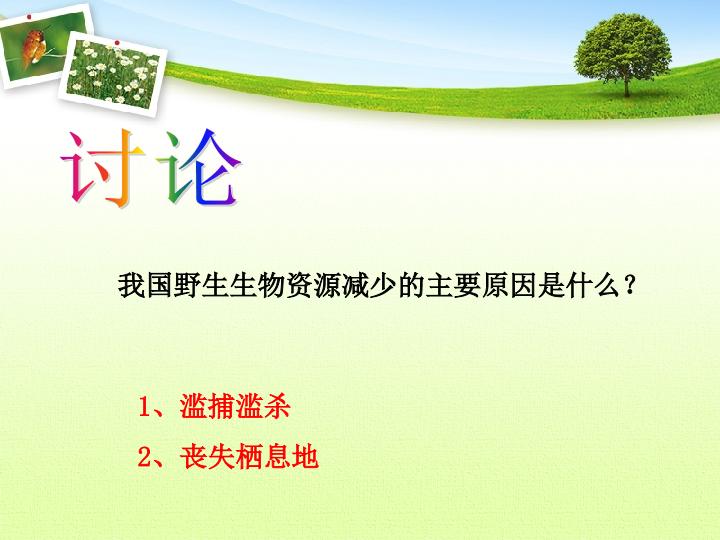 讨论

我国野生生物资源减少的主要原因是什么？

1、滥捕滥杀

2、丧失栖息地